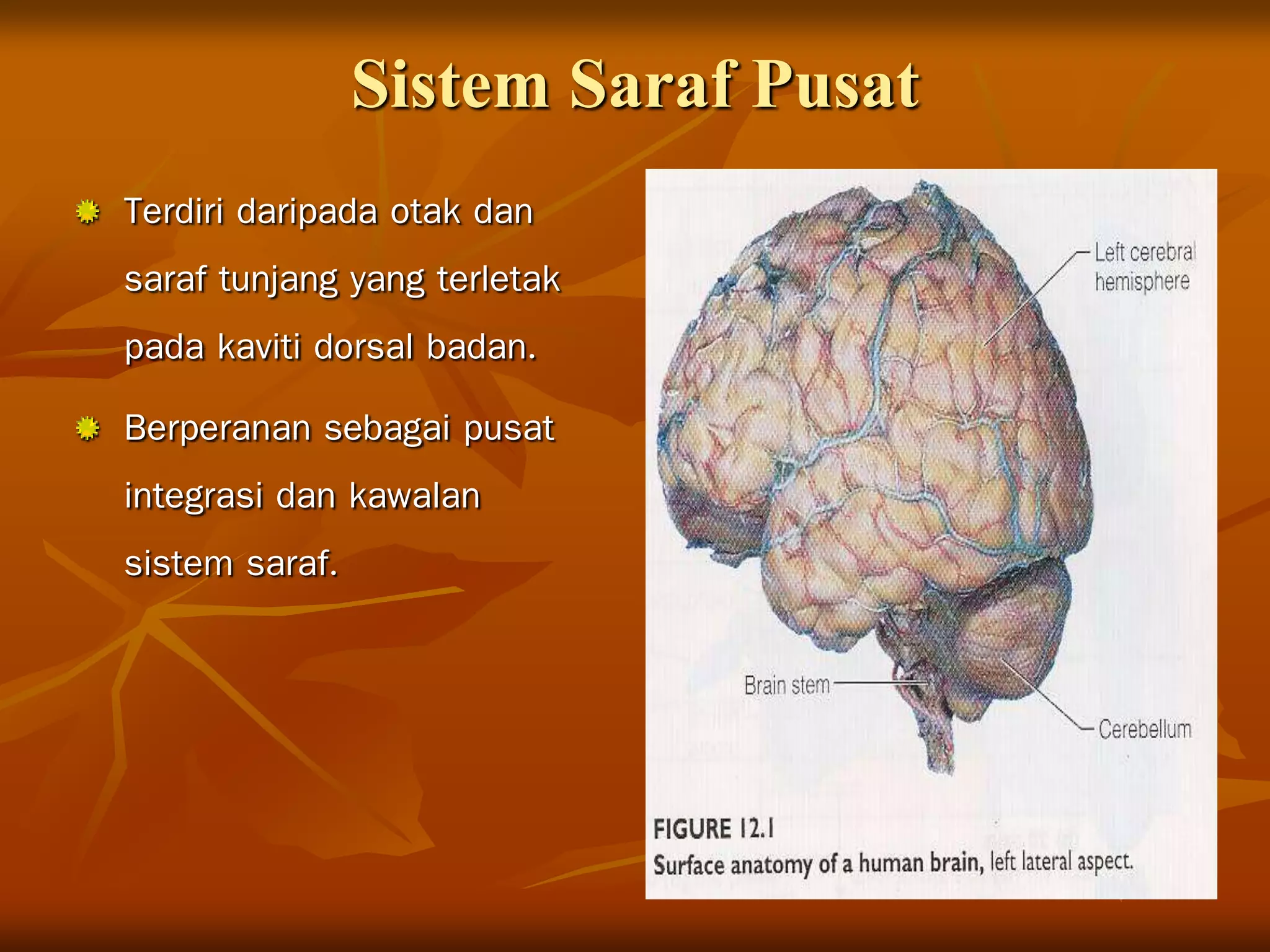 Sistem Saraf Pusat

Terdiri daripada otak dan saraf tunjang yang terletak pada kaviti dorsal badan.

Berperanan sebagai pusat integrasi dan kawalan sistem saraf.

Left cerebral hemisphere

Brain stem

Cerebellum

FIGURE 12.1
Surface anatomy of a human brain, left lateral aspect.